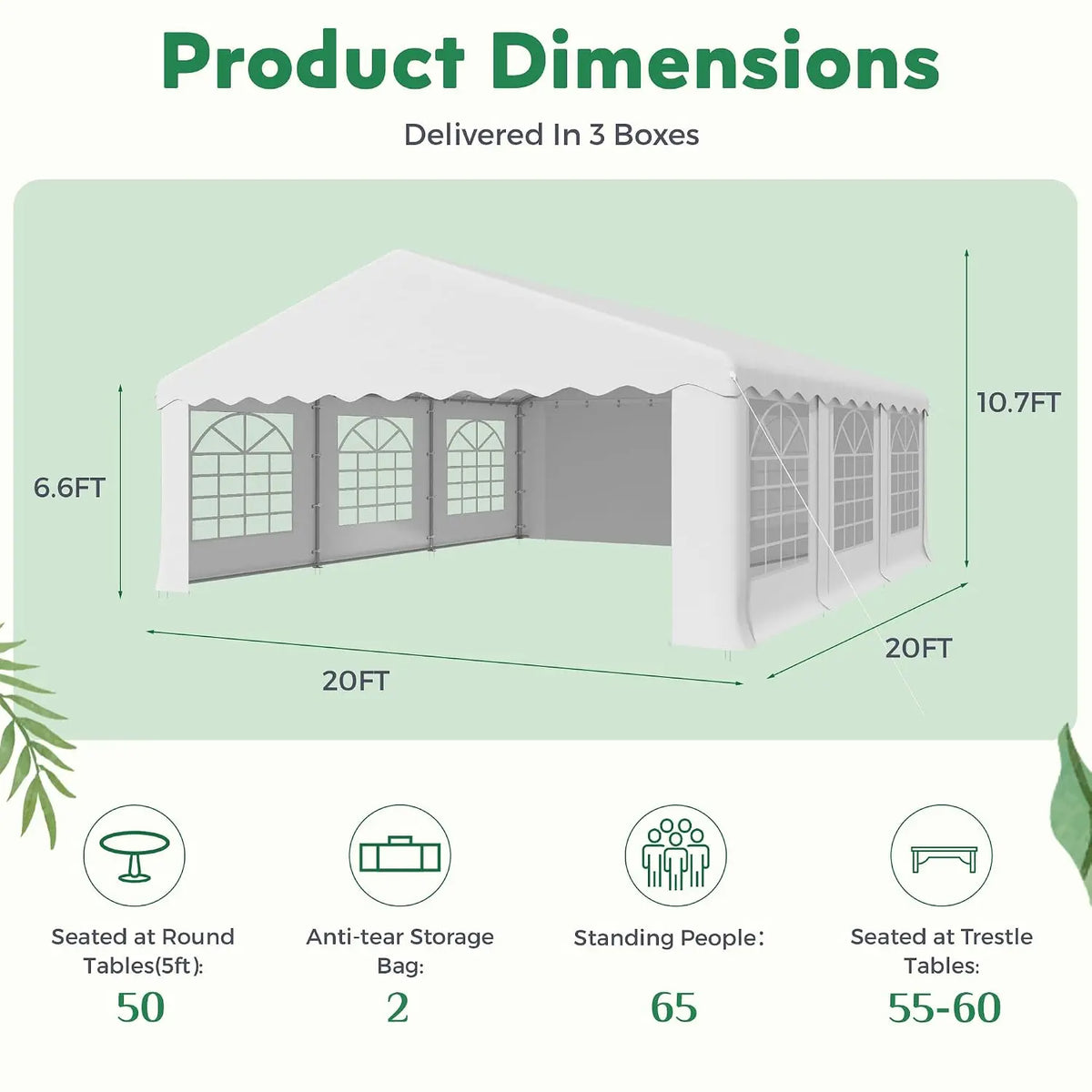 Product Dimensions

Delivered In 3 Boxes

6.6FT

10.7FT

20FT

20FT

Seated at Round Tables(5ft):
50

Anti-tear Storage Bag:
2

Standing People:
65

Seated at Trestle Tables:
55-60